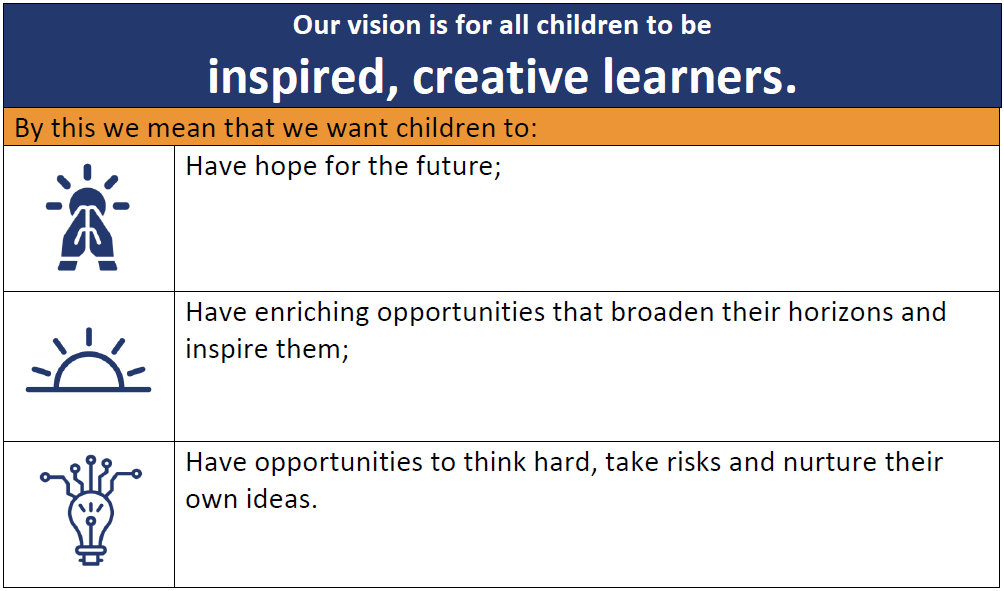 Our vision is for all children to be

inspired, creative learners.

By this we mean that we want children to:

Have hope for the future;

Have enriching opportunities that broaden their horizons and inspire them;

Have opportunities to think hard, take risks and nurture their own ideas.